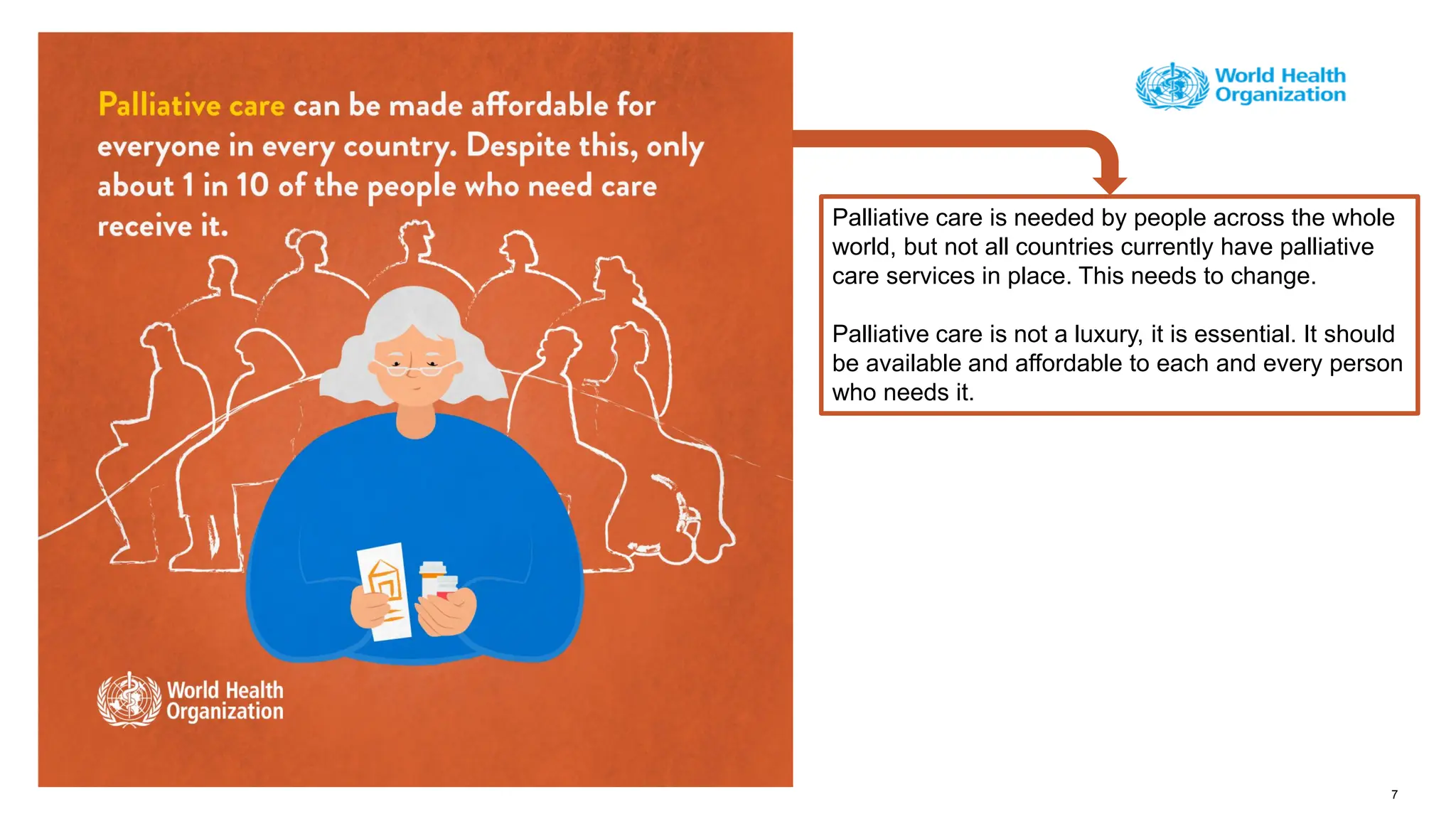 Palliative care can be made affordable for everyone in every country. Despite this, only about 1 in 10 of the people who need care receive it.

World Health Organization

World Health Organization

Palliative care is needed by people across the whole world, but not all countries currently have palliative care services in place. This needs to change.

Palliative care is not a luxury, it is essential. It should be available and affordable to each and every person who needs it.

7